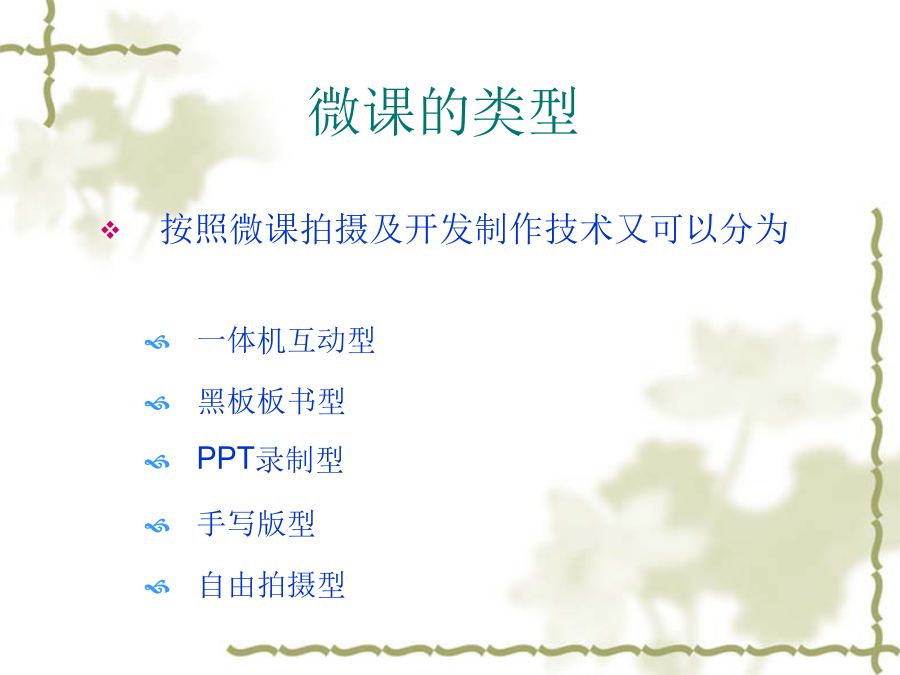 微课的类型

按照微课拍摄及开发制作技术又可以分为

一体机互动型

黑板板书型

PPT录制型

手写版型

自由拍摄型